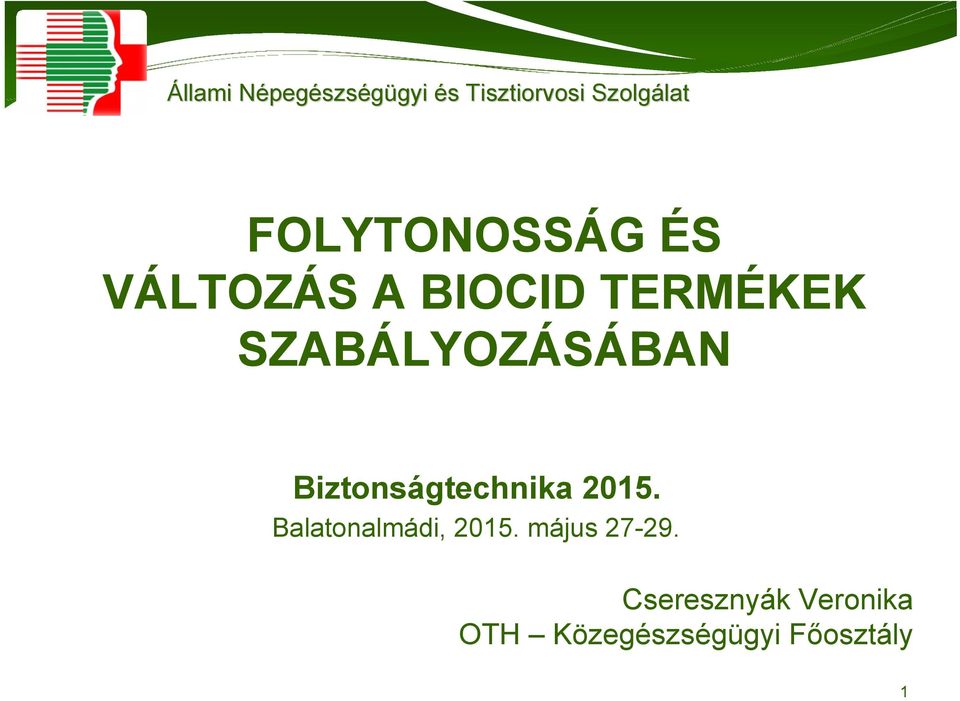 Állami Népegészségügyi és Tisztiorvosi Szolgálat

FOLYTONOSSÁG ÉS VÁLTOZÁS A BIOCID TERMÉKEK SZABÁLYOZÁSÁBAN

Biztonságtechnika 2015.
Balatonalmádi, 2015. május 27-29.

Cseresznyák Veronika
OTH – Közegészségügyi Főosztály

1